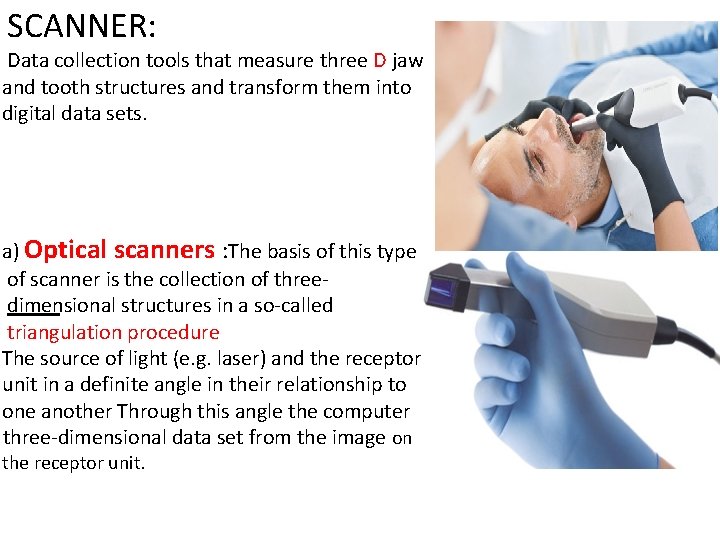 SCANNER:

Data collection tools that measure three D jaw and tooth structures and transform them into digital data sets.

a) Optical scanners :The basis of this type of scanner is the collection of three-dimensional structures in a so-called triangulation procedure

The source of light (e.g. laser) and the receptor unit in a definite angle in their relationship to one another Through this angle the computer three-dimensional data set from the image on the receptor unit.